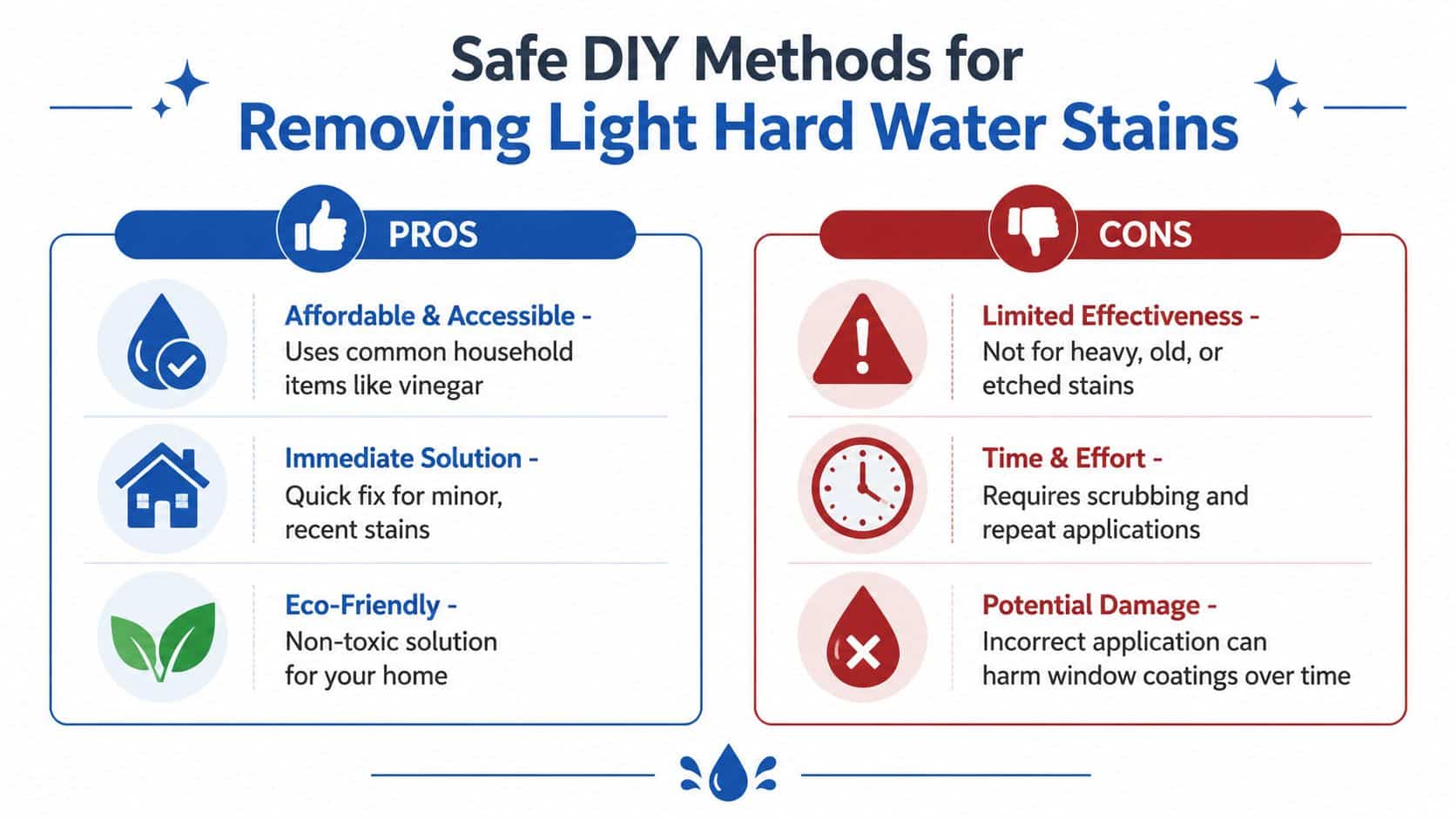 Safe DIY Methods for
Removing Light Hard Water Stains

PROS

Affordable & Accessible - Uses common household items like vinegar

Immediate Solution - Quick fix for minor, recent stains

Eco-Friendly - Non-toxic solution for your home

CONS

Limited Effectiveness - Not for heavy, old, or etched stains

Time & Effort - Requires scrubbing and repeat applications

Potential Damage - Incorrect application can harm window coatings over time